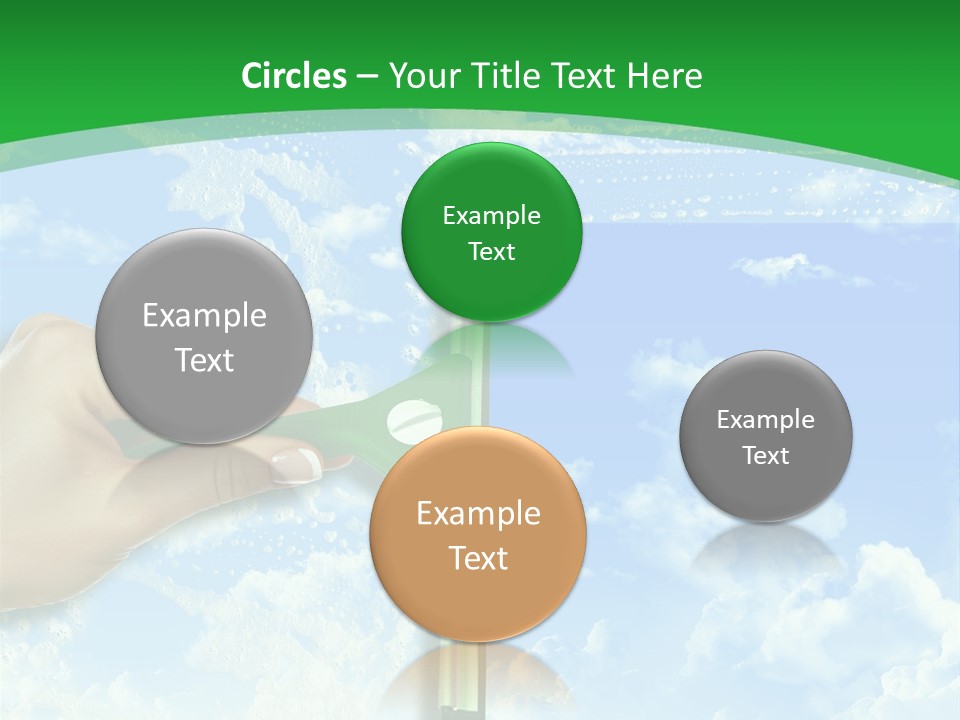 Circles – Your Title Text Here

Example Text

Example Text

Example Text

Example Text